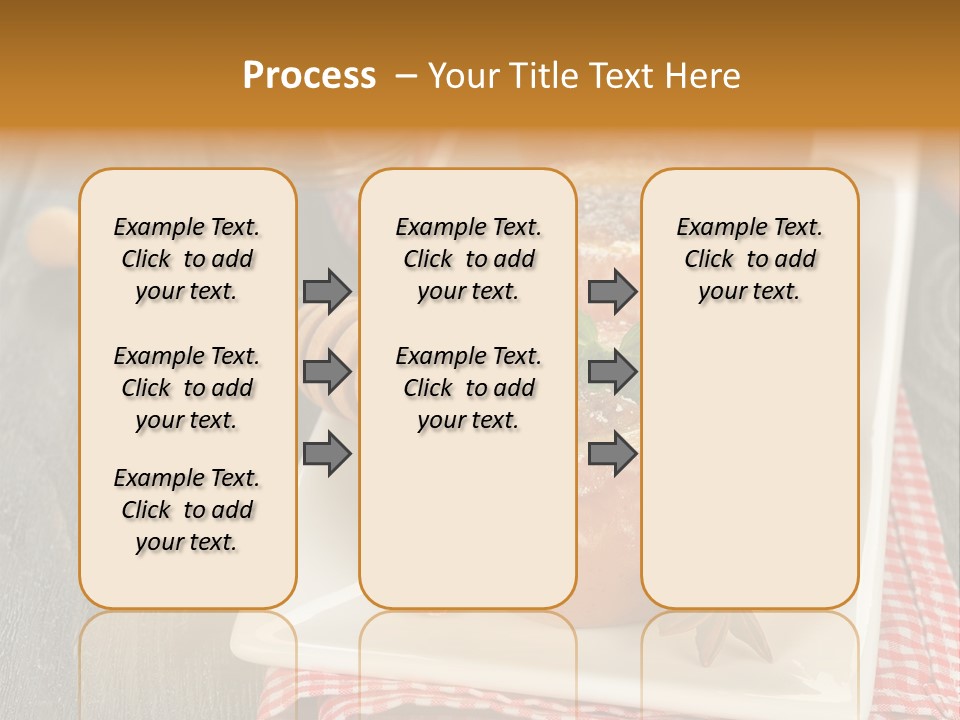 Process – Your Title Text Here

Example Text. Click to add your text.

Example Text. Click to add your text.

Example Text. Click to add your text.

Example Text. Click to add your text.

Example Text. Click to add your text.

Example Text. Click to add your text.